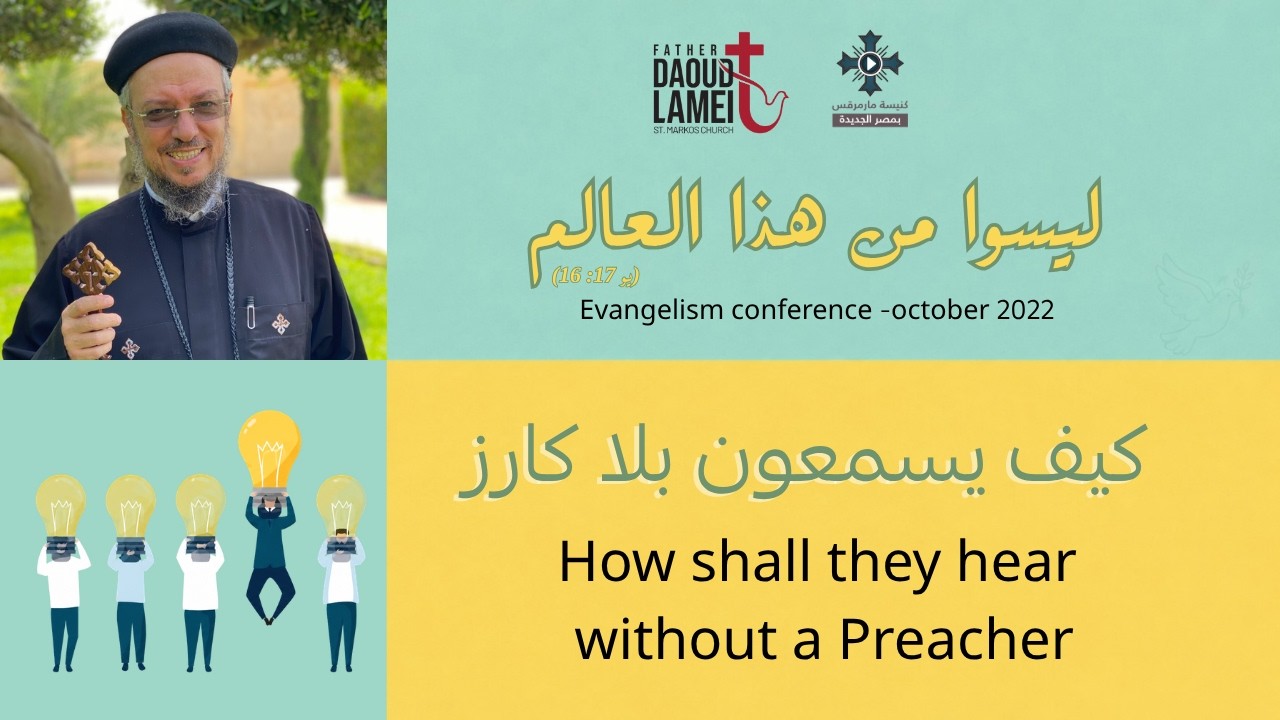 FATHER DAOUD LAMEI
ST. MARKOS CHURCH

كنيسة مارمرقس
بمصر الجديدة

ليسوا من هذا العالم
(يو 17: 16)

Evangelism conference -october 2022

كيف يسمعون بلا كارز

How shall they hear without a Preacher